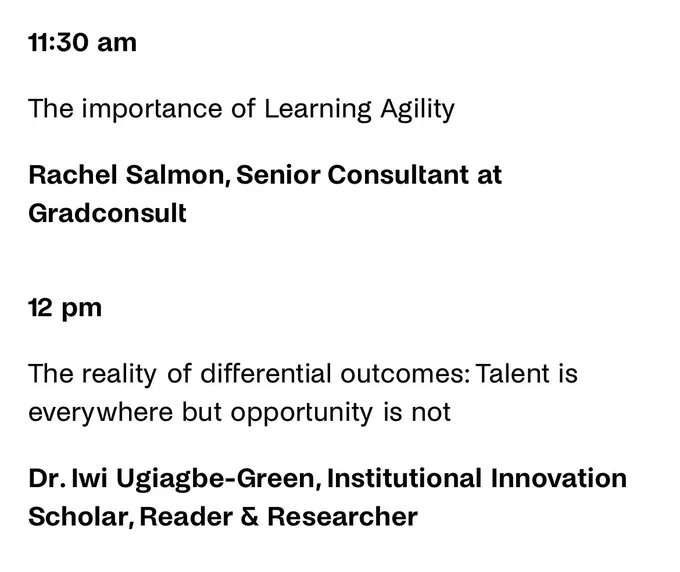 11:30 am

The importance of Learning Agility

Rachel Salmon, Senior Consultant at Gradconsult

12 pm

The reality of differential outcomes: Talent is everywhere but opportunity is not

Dr. Iwi Ugiagbe-Green, Institutional Innovation Scholar, Reader & Researcher